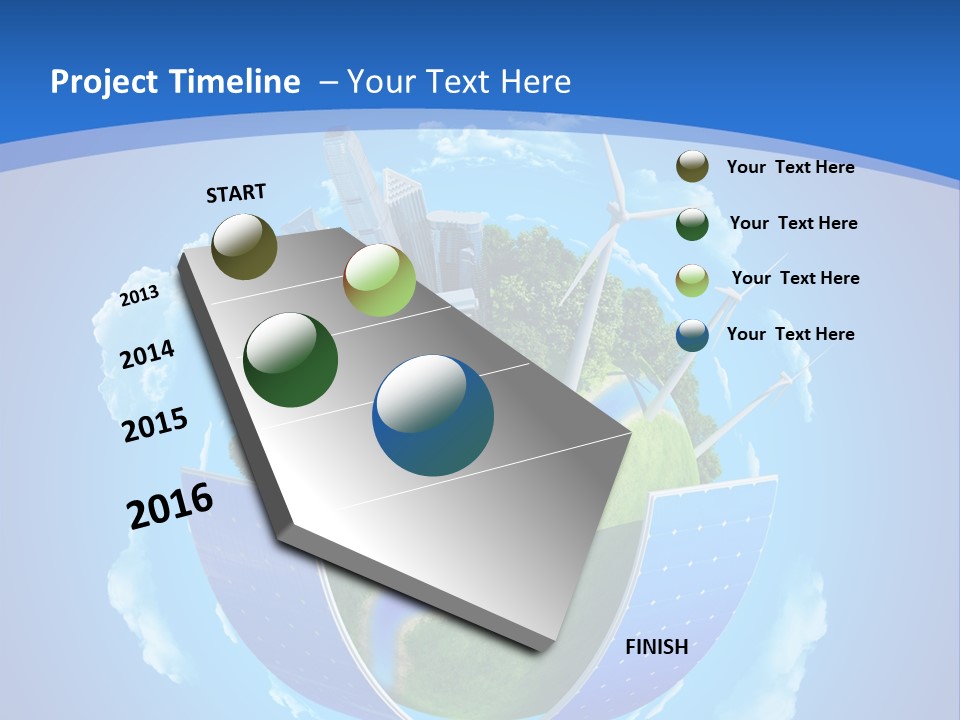 Project Timeline – Your Text Here

START

2013

2014

2015

2016

FINISH

Your Text Here

Your Text Here

Your Text Here

Your Text Here